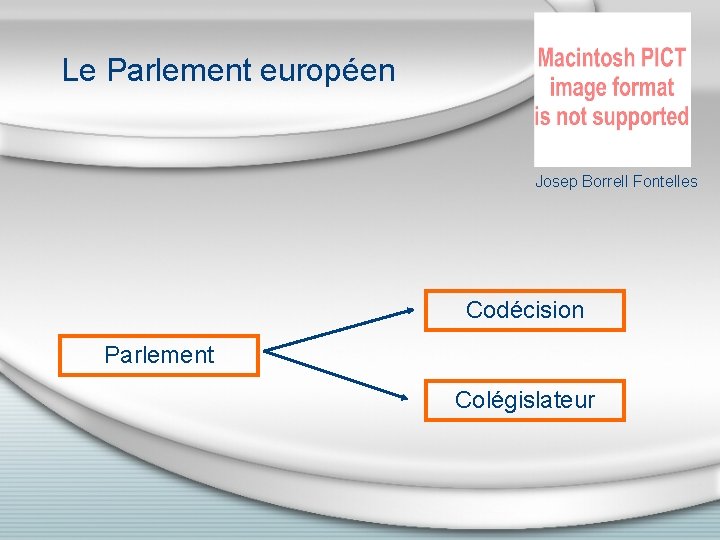 Le Parlement européen

Macintosh PICT image format is not supported

Josep Borrell Fontelles

Parlement

Codécision

Colégislateur